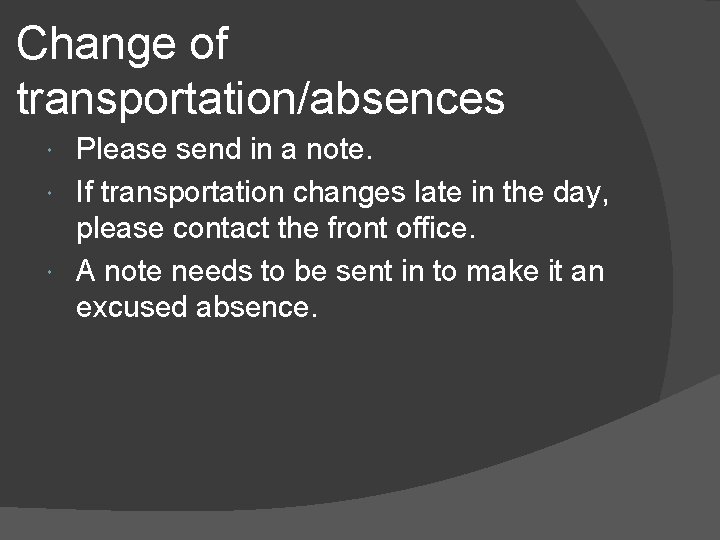 Change of transportation/absences

- Please send in a note.
- If transportation changes late in the day, please contact the front office.
- A note needs to be sent in to make it an excused absence.